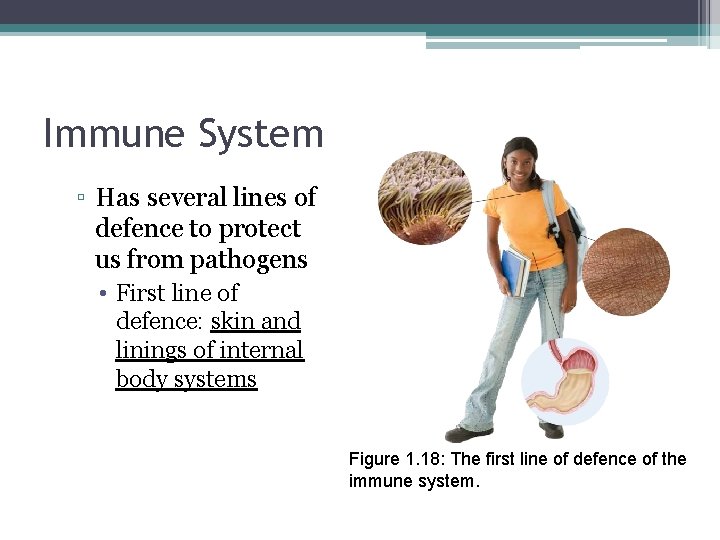 Immune System

▫ Has several lines of defence to protect us from pathogens

• First line of defence: skin and linings of internal body systems

Figure 1.18: The first line of defence of the immune system.